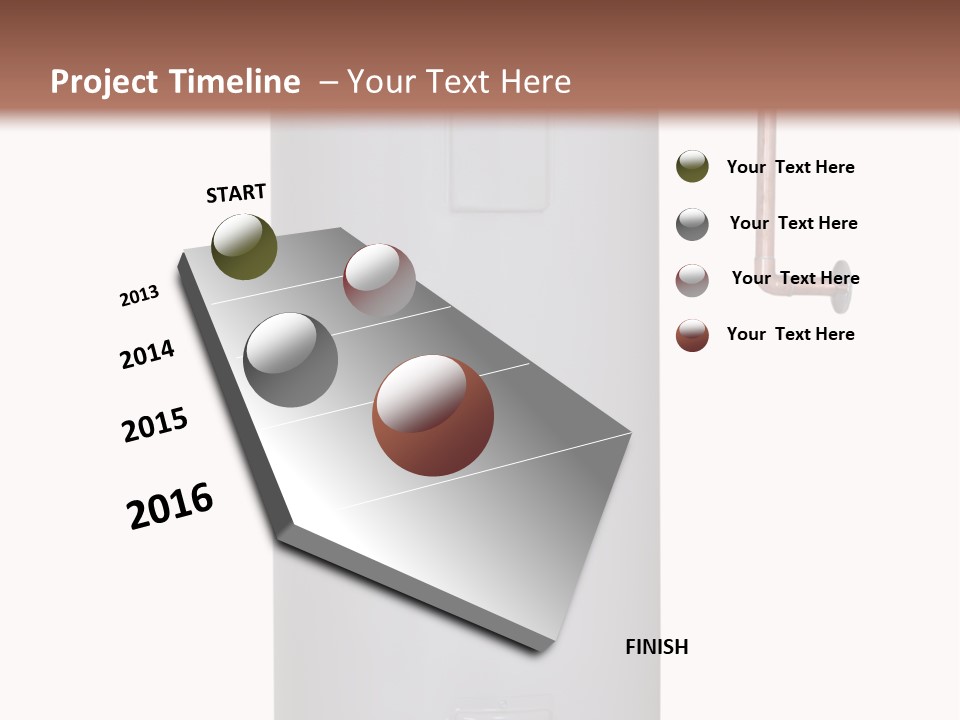 Project Timeline – Your Text Here

START

2013

2014

2015

2016

FINISH

Your Text Here

Your Text Here

Your Text Here

Your Text Here